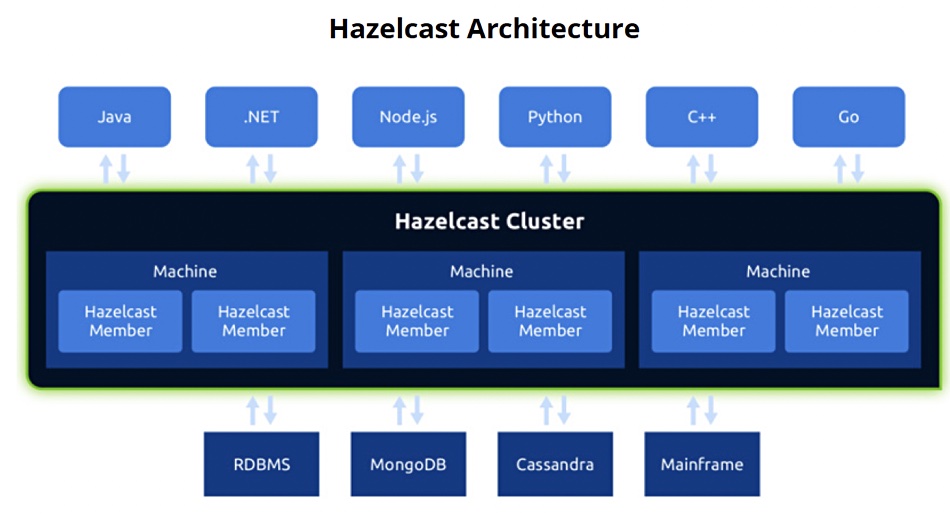 Hazelcast Architecture

Java

.NET

Node.js

Python

C++

Go

Hazelcast Cluster

Machine

Hazelcast Member

Hazelcast Member

Machine

Hazelcast Member

Hazelcast Member

Machine

Hazelcast Member

Hazelcast Member

RDBMS

MongoDB

Cassandra

Mainframe